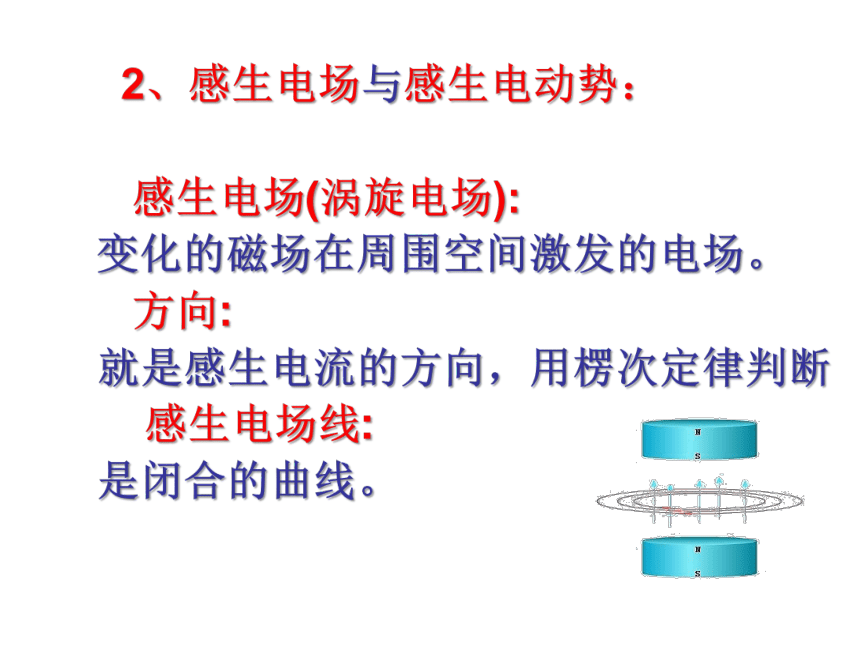 2、感生电场与感生电动势：

感生电场(涡旋电场):
变化的磁场在周围空间激发的电场。

方向:
就是感生电流的方向，用楞次定律判断

感生电场线:
是闭合的曲线。

N
S
N
S